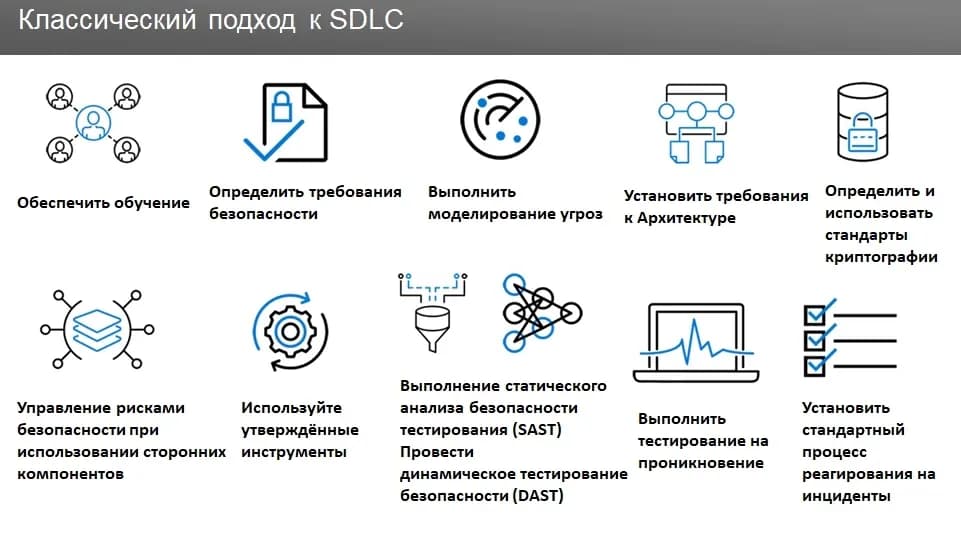 Классический подход к SDLC

Обеспечить обучение

Определить требования безопасности

Выполнить моделирование угроз

Установить требования к Архитектуре

Определить и использовать стандарты криптографии

Управление рисками безопасности при использовании сторонних компонентов

Используйте утверждённые инструменты

Выполнение статического анализа безопасности тестирования (SAST) Провести динамическое тестирование безопасности (DAST)

Выполнить тестирование на проникновение

Установить стандартный процесс реагирования на инциденты